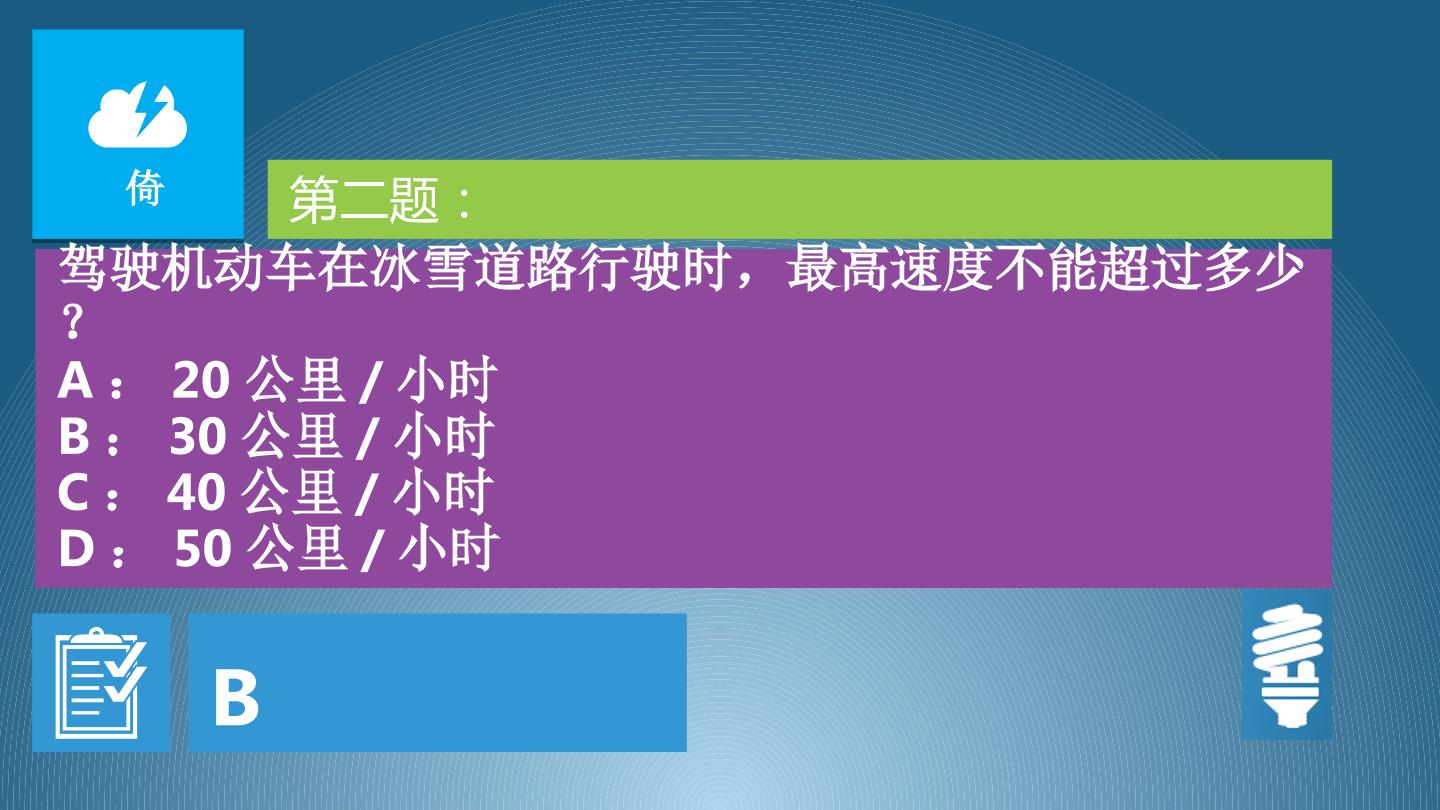 倚

第二题：

驾驶机动车在冰雪道路行驶时，最高速度不能超过多少？

A：20公里/小时
B：30公里/小时
C：40公里/小时
D：50公里/小时

B